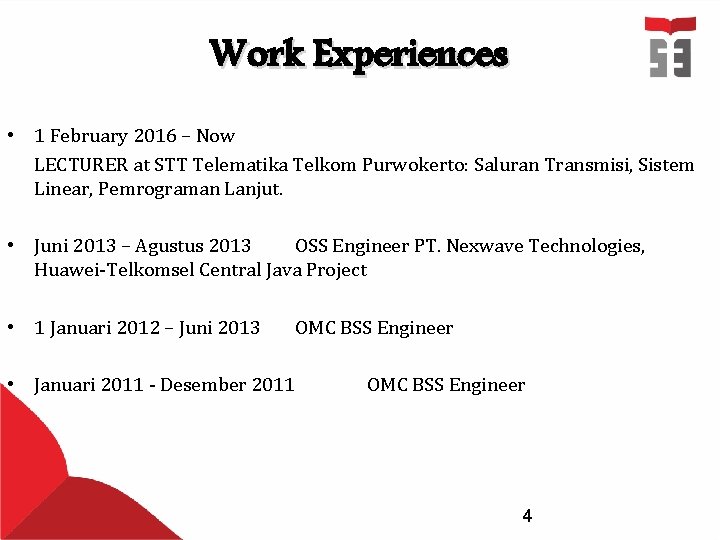 Work Experiences

• 1 February 2016 – Now
LECTURER at STT Telematika Telkom Purwokerto: Saluran Transmisi, Sistem Linear, Pemrograman Lanjut.

• Juni 2013 – Agustus 2013 OSS Engineer PT. Nexwave Technologies, Huawei-Telkomsel Central Java Project

• 1 Januari 2012 – Juni 2013 OMC BSS Engineer

• Januari 2011 - Desember 2011 OMC BSS Engineer

4